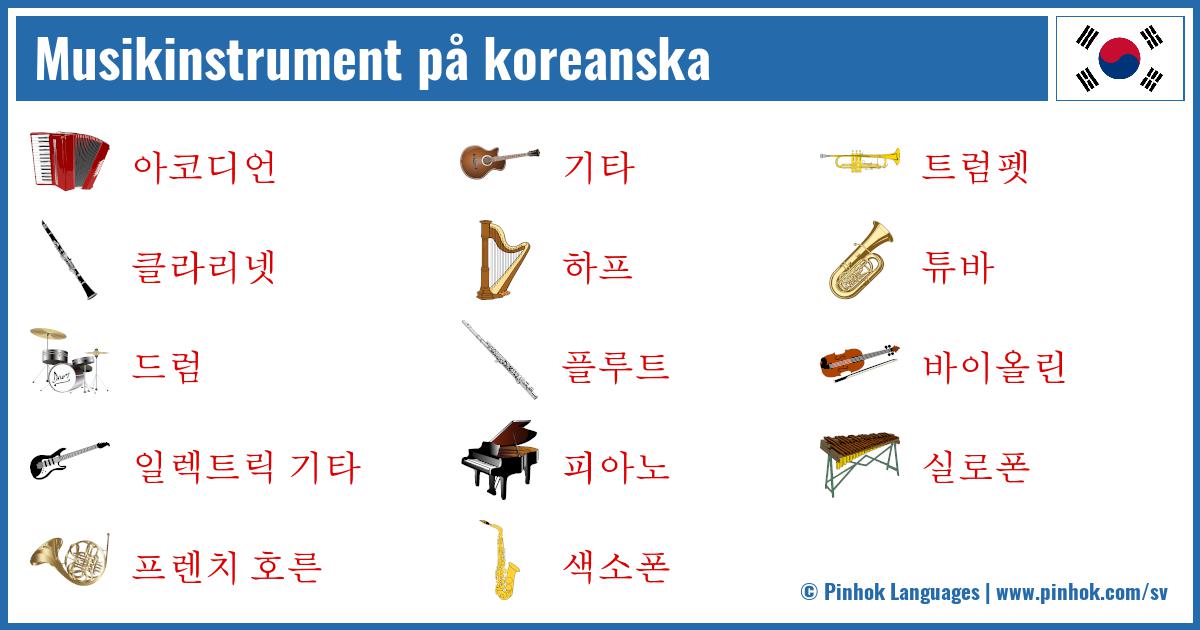 Musikinstrument på koreanska

아코디언

클라리넷

드럼

일렉트릭 기타

프렌치 호른

기타

하프

플루트

피아노

색소폰

트럼펫

튜바

바이올린

실로폰

© Pinhok Languages | www.pinhok.com/sv